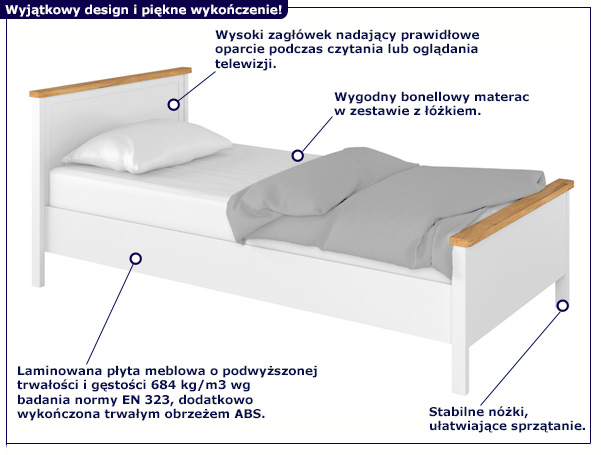 Wyjątkowy design i piękne wykończenie!

Wysoki zagłówek nadający prawidłowe oparcie podczas czytania lub oglądania telewizji.

Wygodny bonellowy materac w zestawie z łóżkiem.

Laminowana płyta meblowa o podwyższonej trwałości i gęstości 684 kg/m3 wg badania normy EN 323, dodatkowo wykończona trwałym obrzeżem ABS.

Stabilne nóżki, ułatwiające sprzątanie.